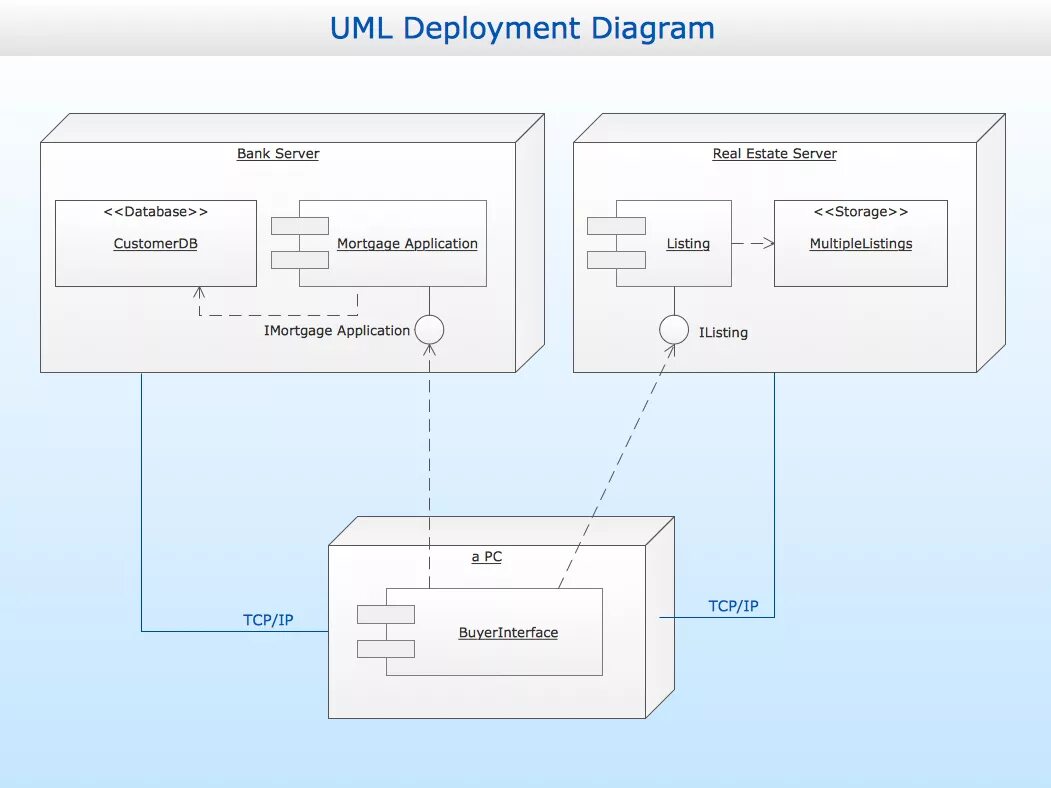 UML Deployment Diagram

Bank Server

<<Database>>

CustomerDB

Mortgage Application

IMortgage Application

Real Estate Server

Listing

<<Storage>>

MultipleListings

IListing

a PC

BuyerInterface

TCP/IP

TCP/IP